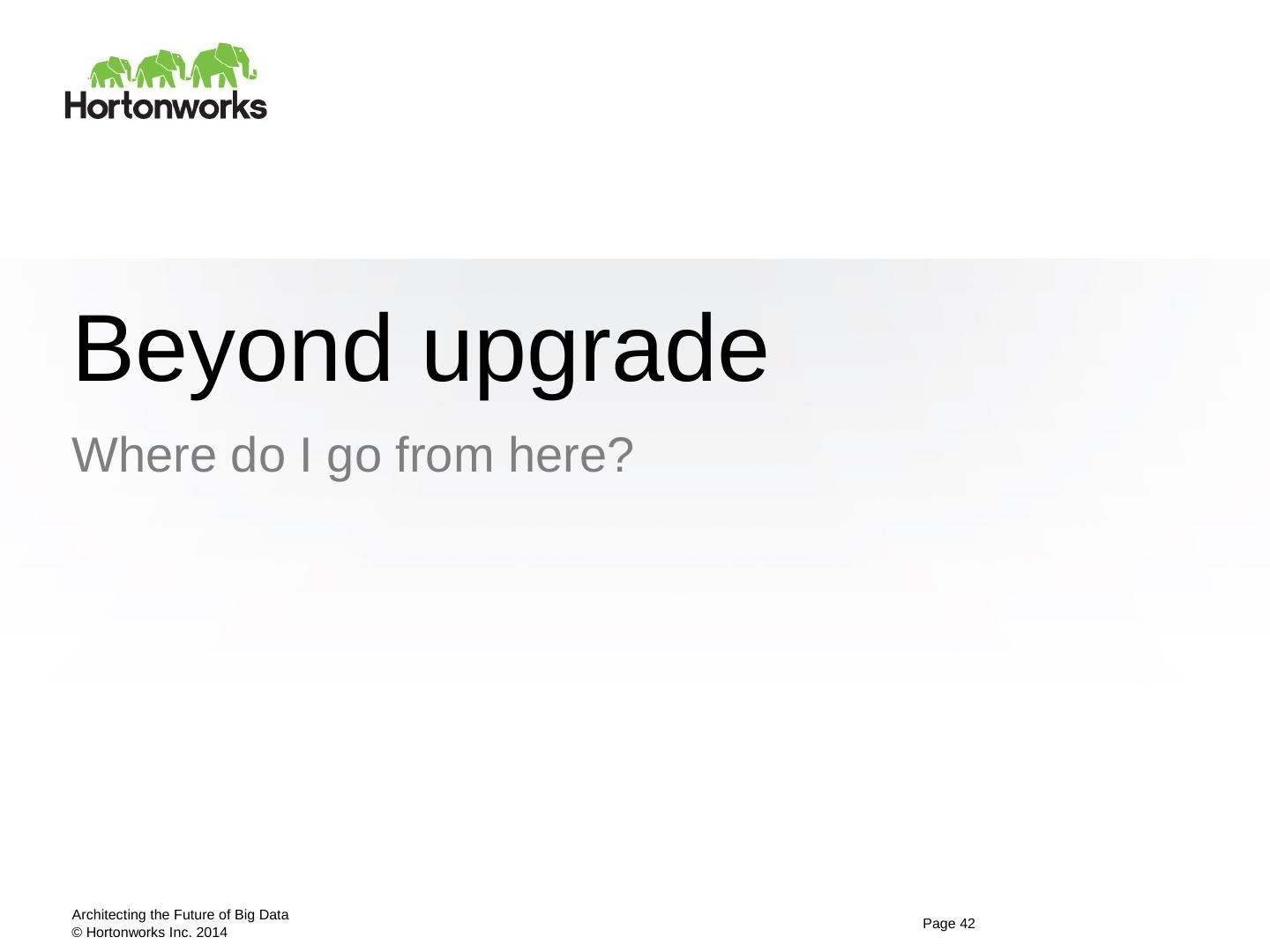 Hortonworks

Beyond upgrade

Where do I go from here?

Architecting the Future of Big Data
© Hortonworks Inc. 2014

Page 42